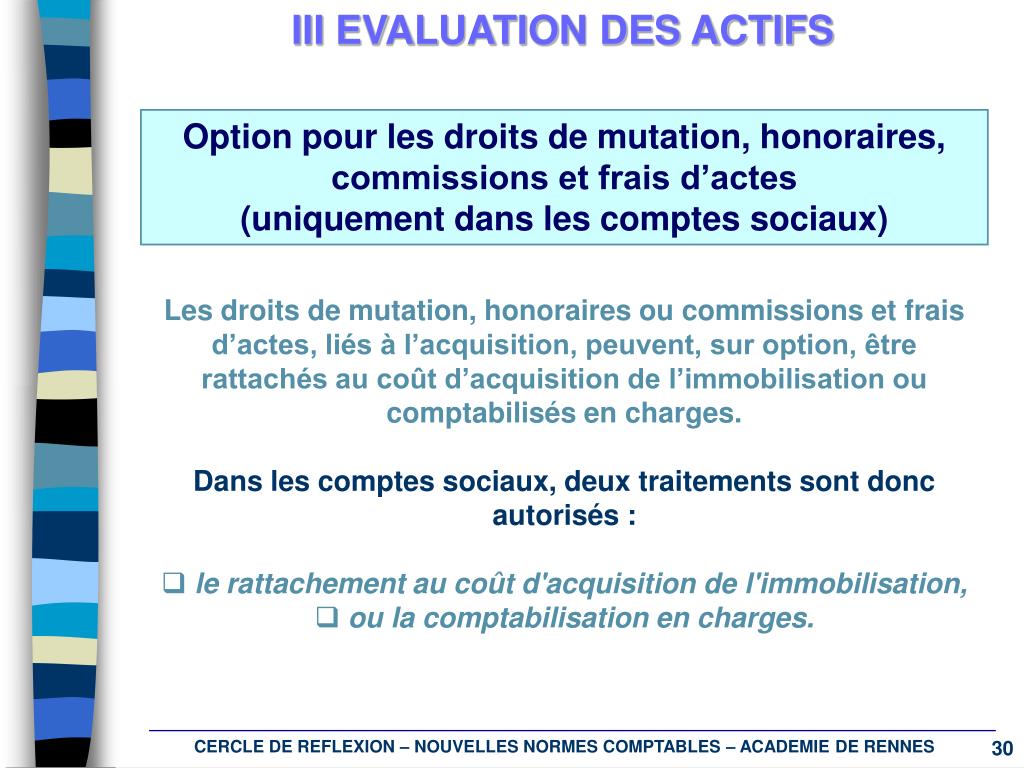 III EVALUATION DES ACTIFS

Option pour les droits de mutation, honoraires, commissions et frais d’actes
(uniquement dans les comptes sociaux)

Les droits de mutation, honoraires ou commissions et frais d’actes, liés à l’acquisition, peuvent, sur option, être rattachés au coût d’acquisition de l’immobilisation ou comptabilisés en charges.

Dans les comptes sociaux, deux traitements sont donc autorisés :

❑ le rattachement au coût d'acquisition de l'immobilisation,
❑ ou la comptabilisation en charges.

CERCLE DE REFLEXION – NOUVELLES NORMES COMPTABLES – ACADEMIE DE RENNES

30